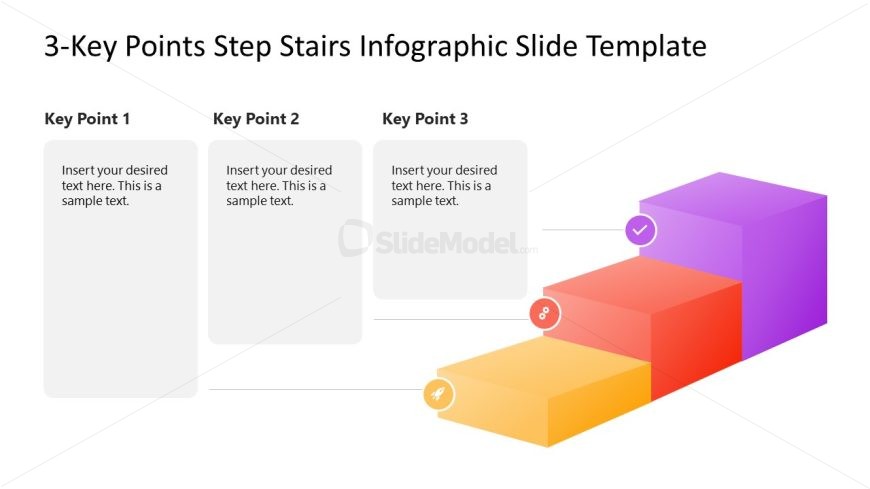 3-Key Points Step Stairs Infographic Slide Template

Key Point 1

Insert your desired text here. This is a sample text.

Key Point 2

Insert your desired text here. This is a sample text.

Key Point 3

Insert your desired text here. This is a sample text.

SlideModel.com